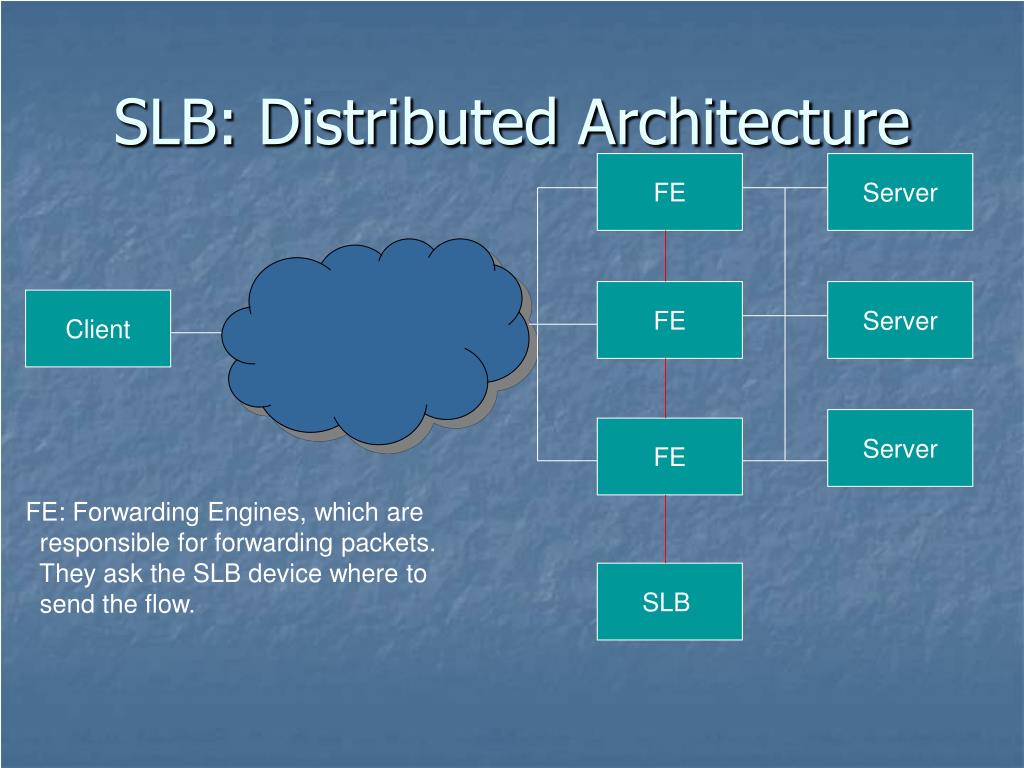 SLB: Distributed Architecture

Client

FE

FE

FE

SLB

Server

Server

Server

FE: Forwarding Engines, which are responsible for forwarding packets. They ask the SLB device where to send the flow.